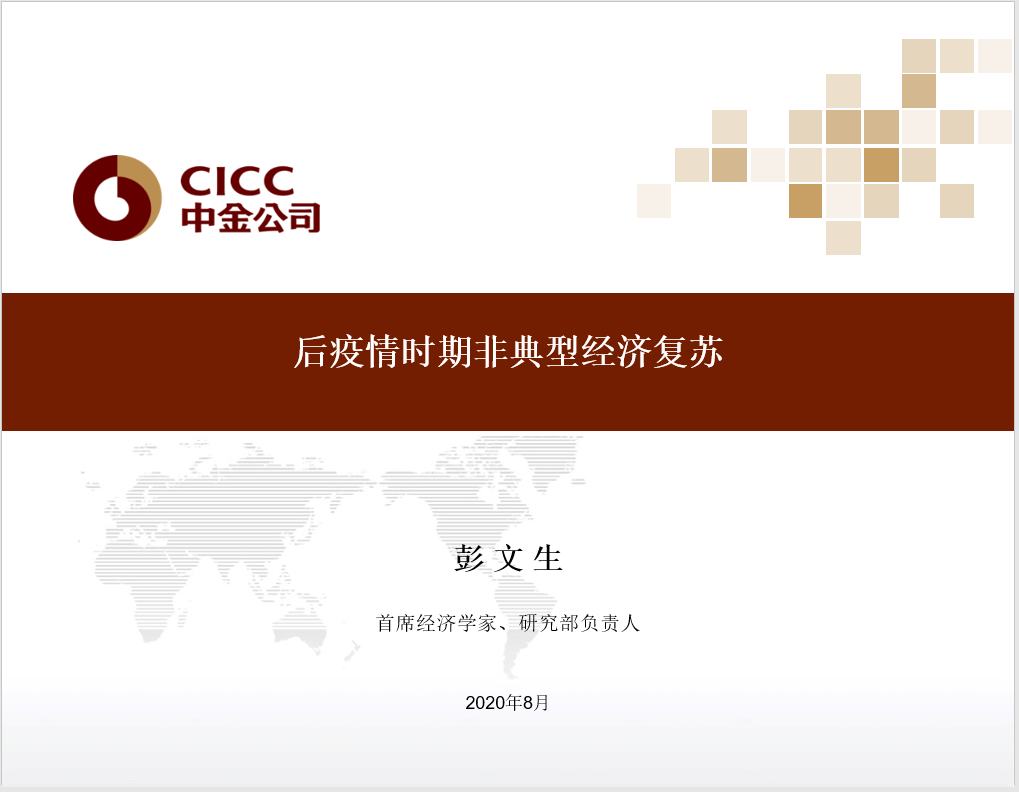 CICC
中金公司

后疫情时期非典型经济复苏

彭 文 生

首席经济学家、研究部负责人

2020年8月